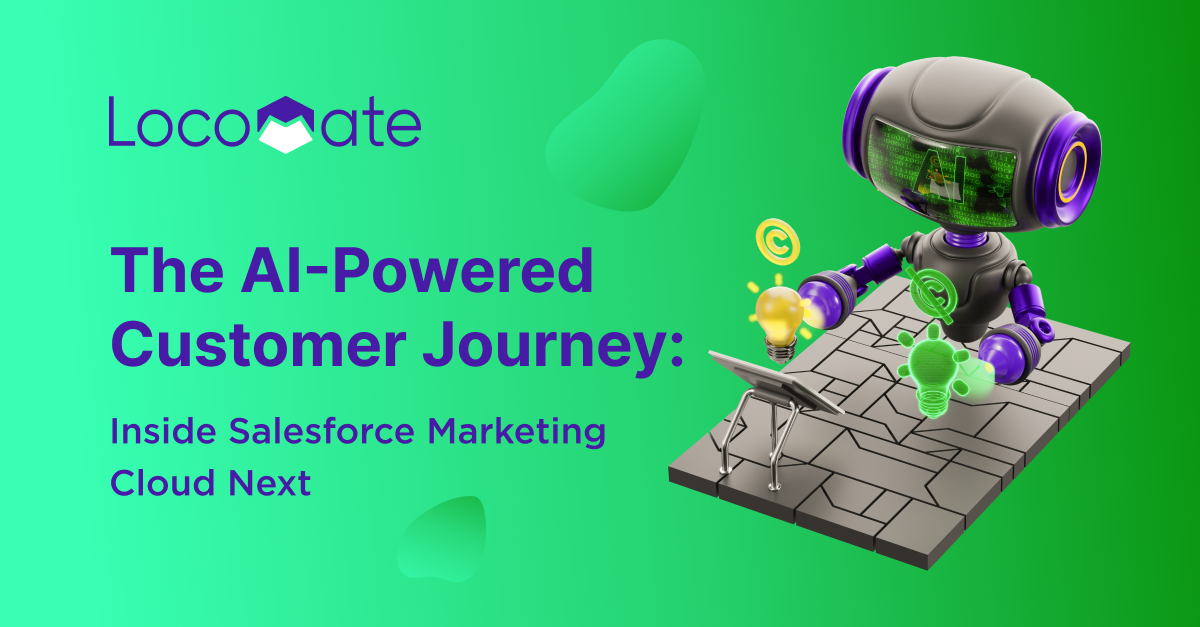 Locomate

The AI-Powered Customer Journey:

Inside Salesforce Marketing Cloud Next

AI